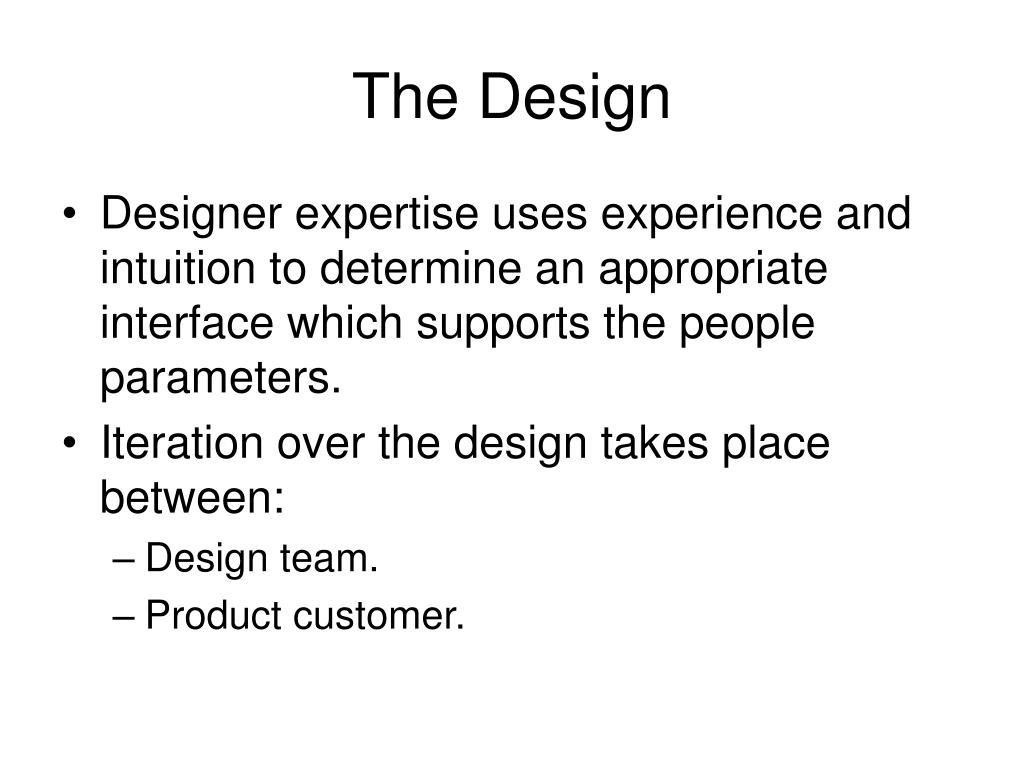 The Design

• Designer expertise uses experience and intuition to determine an appropriate interface which supports the people parameters.
• Iteration over the design takes place between:
– Design team.
– Product customer.